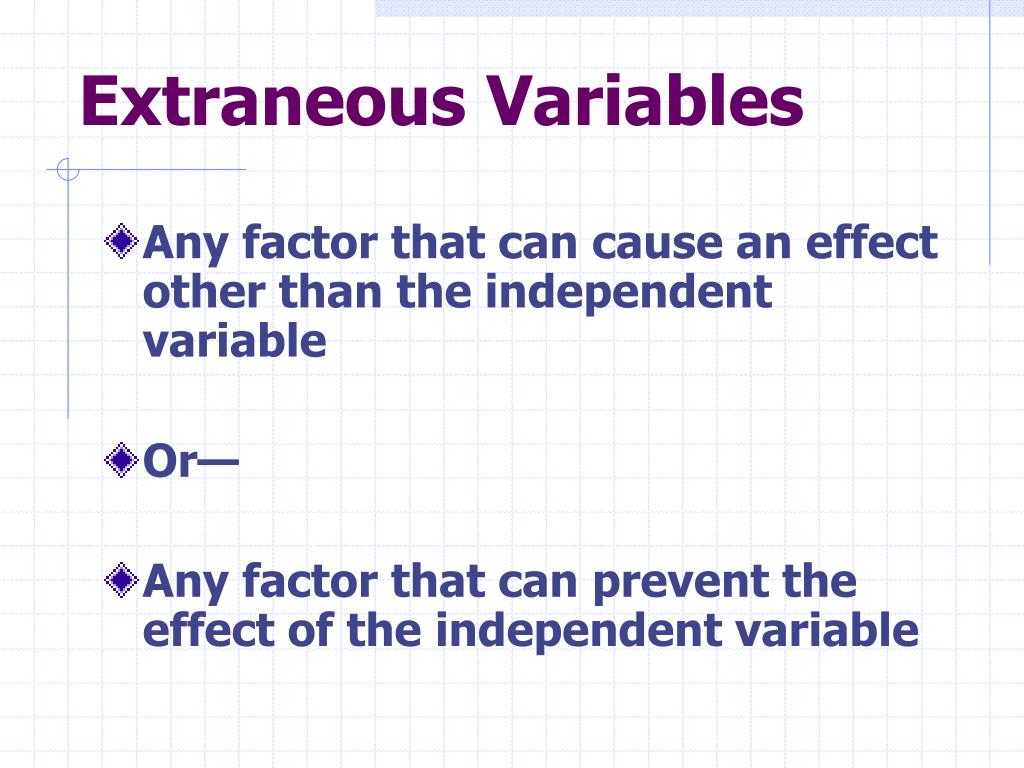 Extraneous Variables

Any factor that can cause an effect other than the independent variable

Or—

Any factor that can prevent the effect of the independent variable